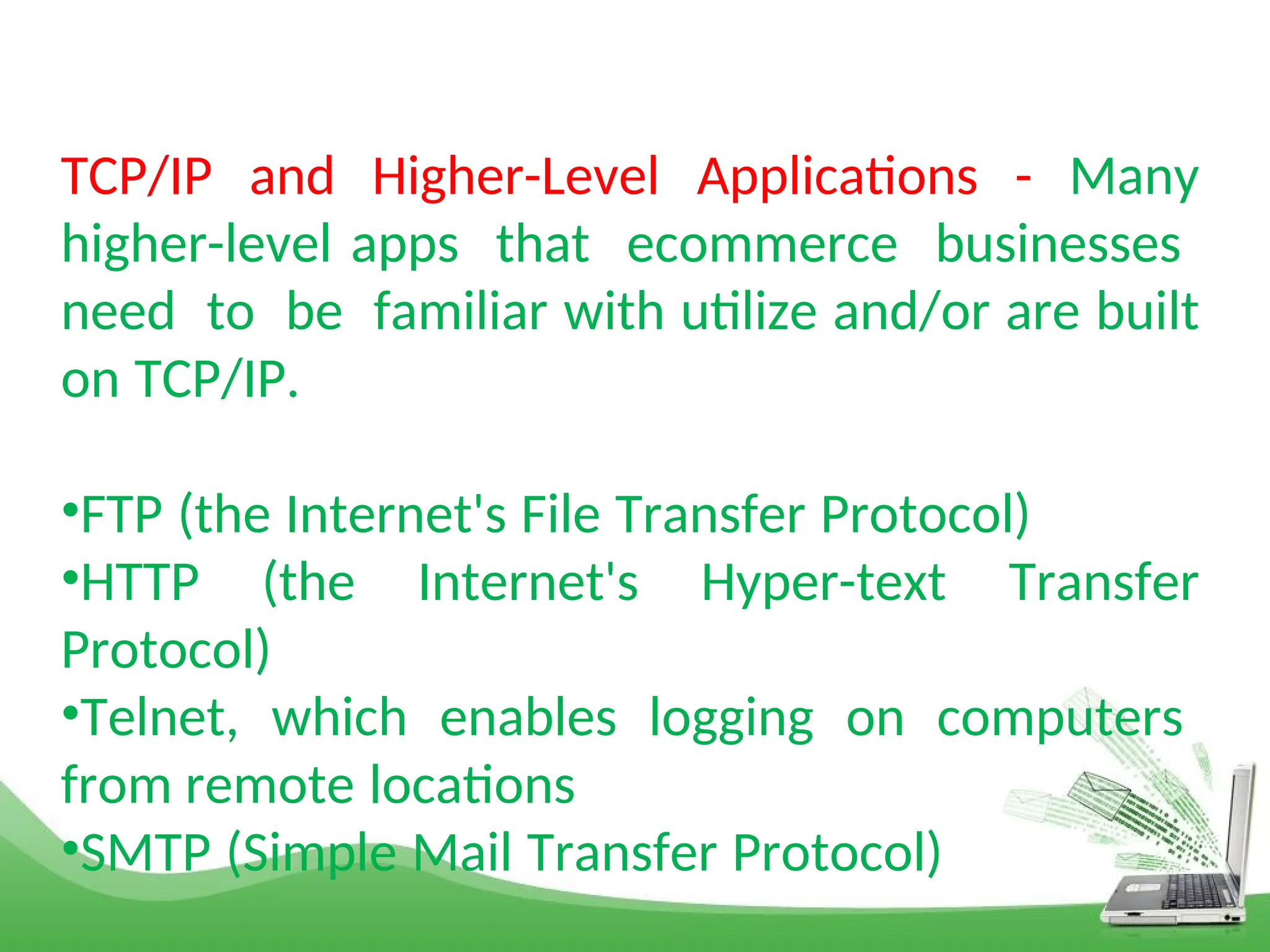 TCP/IP and Higher-Level Applications - Many higher-level apps that ecommerce businesses need to be familiar with utilize and/or are built on TCP/IP.

•FTP (the Internet's File Transfer Protocol)
•HTTP (the Internet's Hyper-text Transfer Protocol)
•Telnet, which enables logging on computers from remote locations
•SMTP (Simple Mail Transfer Protocol)